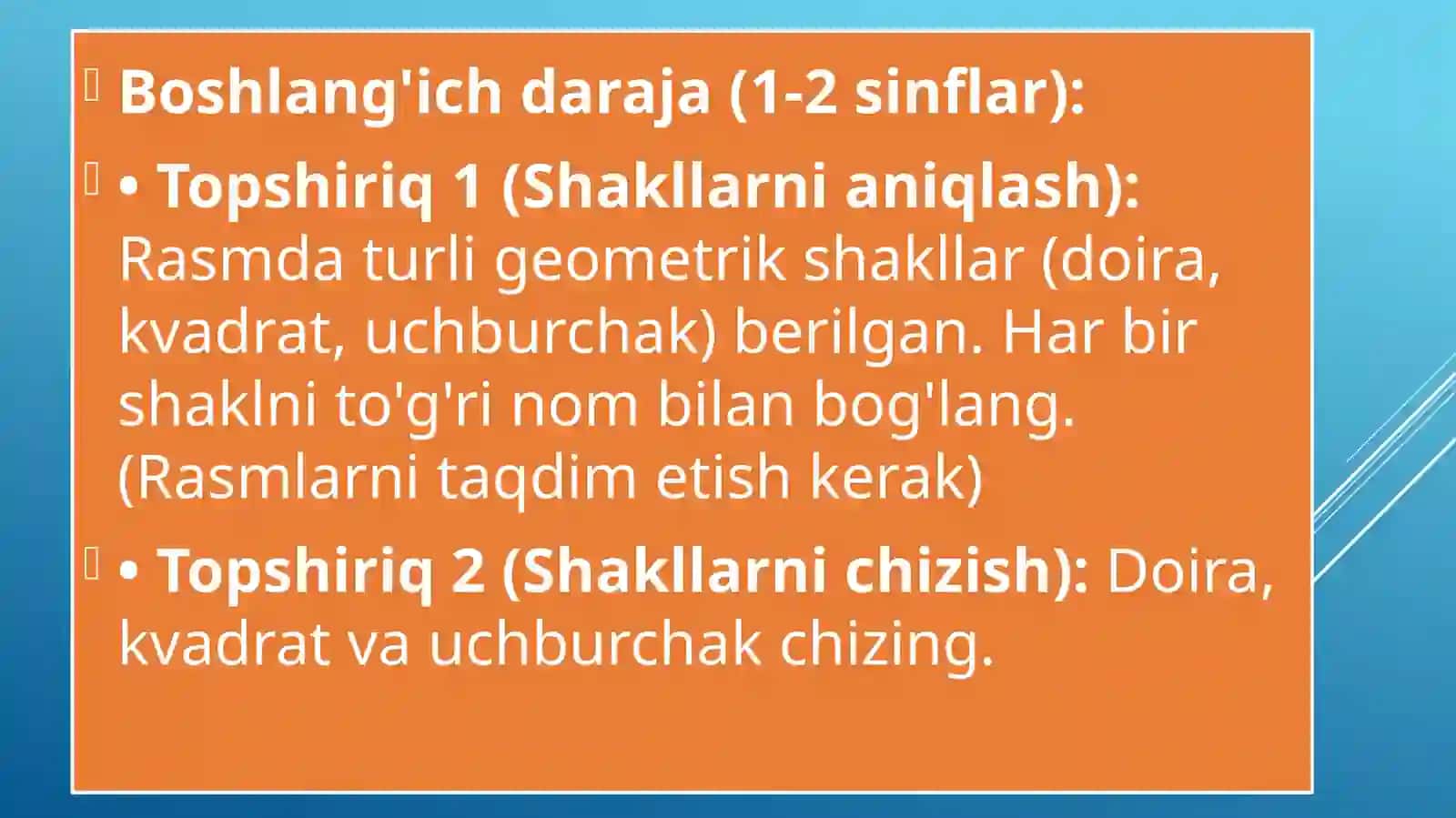 Boshlang'ich daraja (1-2 sinflar):

• Topshiriq 1 (Shakllarni aniqlash): Rasmda turli geometrik shakllar (doira, kvadrat, uchburchak) berilgan. Har bir shaklni to'g'ri nom bilan bog'lang. (Rasmlarni taqdim etish kerak)

• Topshiriq 2 (Shakllarni chizish): Doira, kvadrat va uchburchak chizing.